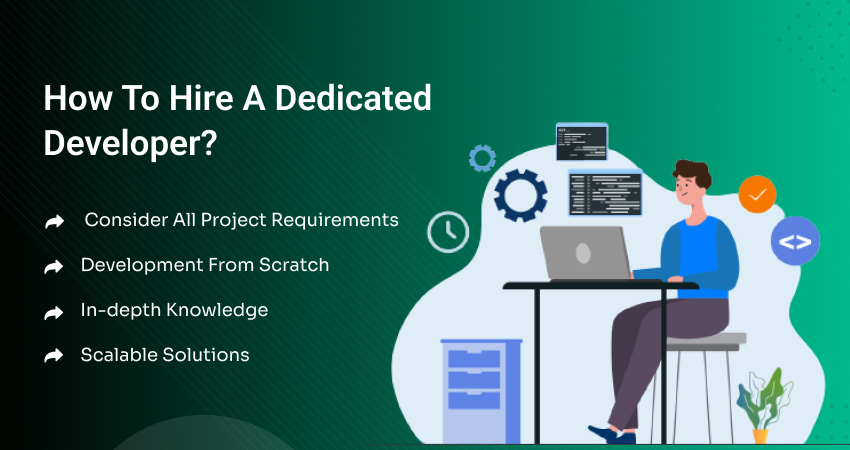 How To Hire A Dedicated Developer?

Consider All Project Requirements

Development From Scratch

In-depth Knowledge

Scalable Solutions

<>